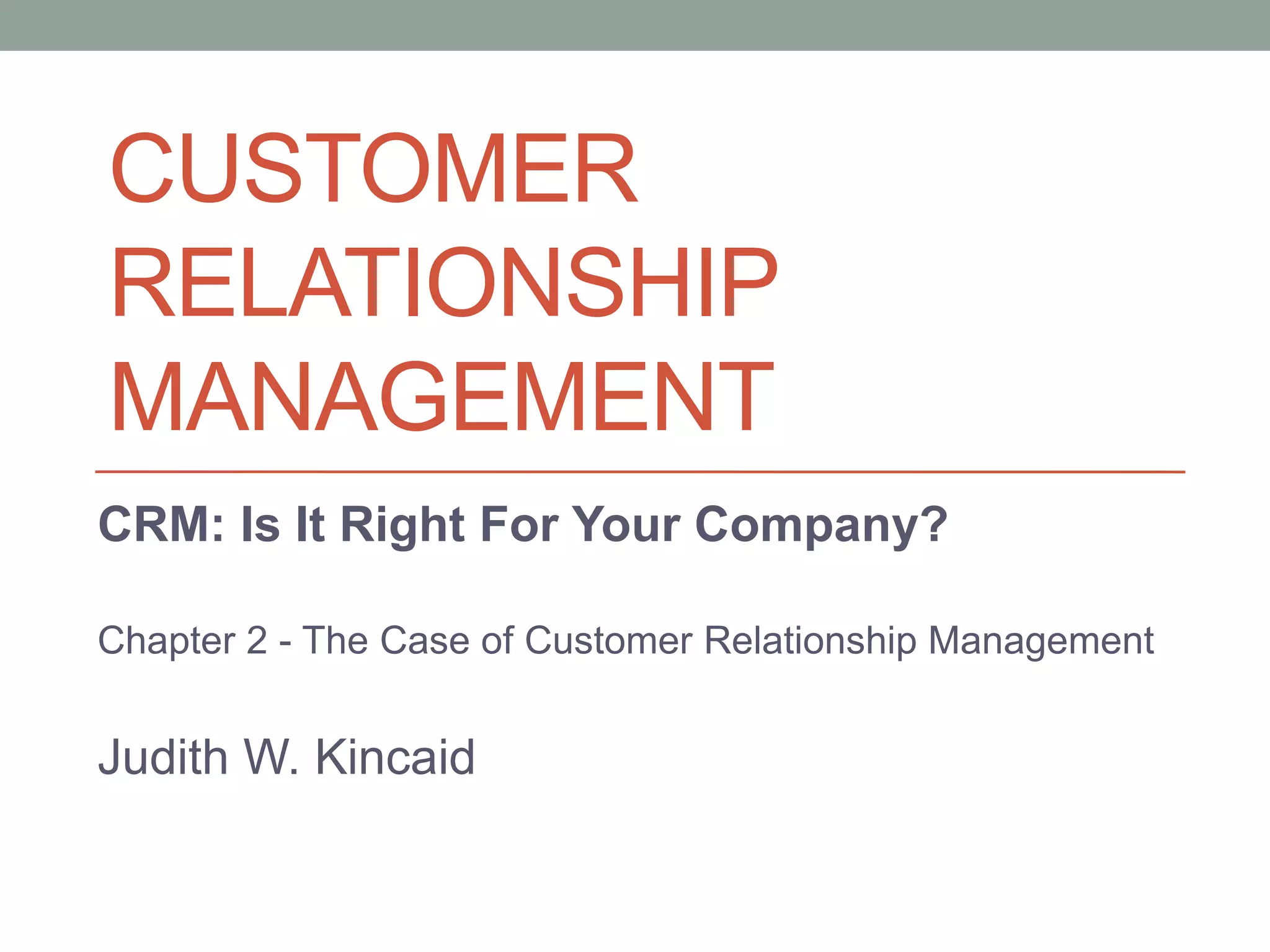 CUSTOMER RELATIONSHIP MANAGEMENT

CRM: Is It Right For Your Company?

Chapter 2 - The Case of Customer Relationship Management

Judith W. Kincaid